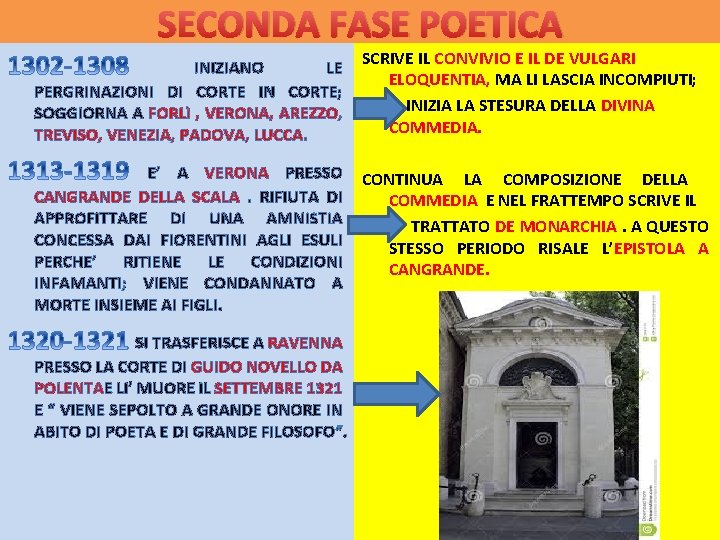 SECONDA FASE POETICA

1302-1308 INIZIANO LE PERGRINAZIONI DI CORTE IN CORTE; SOGGIORNA A FORLÌ , VERONA, AREZZO, TREVISO, VENEZIA, PADOVA, LUCCA.

1313-1319 E' A VERONA PRESSO CANGRANDE DELLA SCALA . RIFIUTA DI APPROFITTARE DI UNA AMNISTIA CONCESSA DAI FIORENTINI AGLI ESULI PERCHE' RITIENE LE CONDIZIONI INFAMANTI; VIENE CONDANNATO A MORTE INSIEME AI FIGLI.

1320-1321 SI TRASFERISCE A RAVENNA PRESSO LA CORTE DI GUIDO NOVELLO DA POLENTAE LI' MUORE IL SETTEMBRE 1321 E " VIENE SEPOLTO A GRANDE ONORE IN ABITO DI POETA E DI GRANDE FILOSOFO".

SCRIVE IL CONVIVIO E IL DE VULGARI ELOQUENTIA, MA LI LASCIA INCOMPIUTI; INIZIA LA STESURA DELLA DIVINA COMMEDIA.

CONTINUA LA COMPOSIZIONE DELLA COMMEDIA E NEL FRATTEMPO SCRIVE IL TRATTATO DE MONARCHIA . A QUESTO STESSO PERIODO RISALE L'EPISTOLA A CANGRANDE.

Dreamstime.com